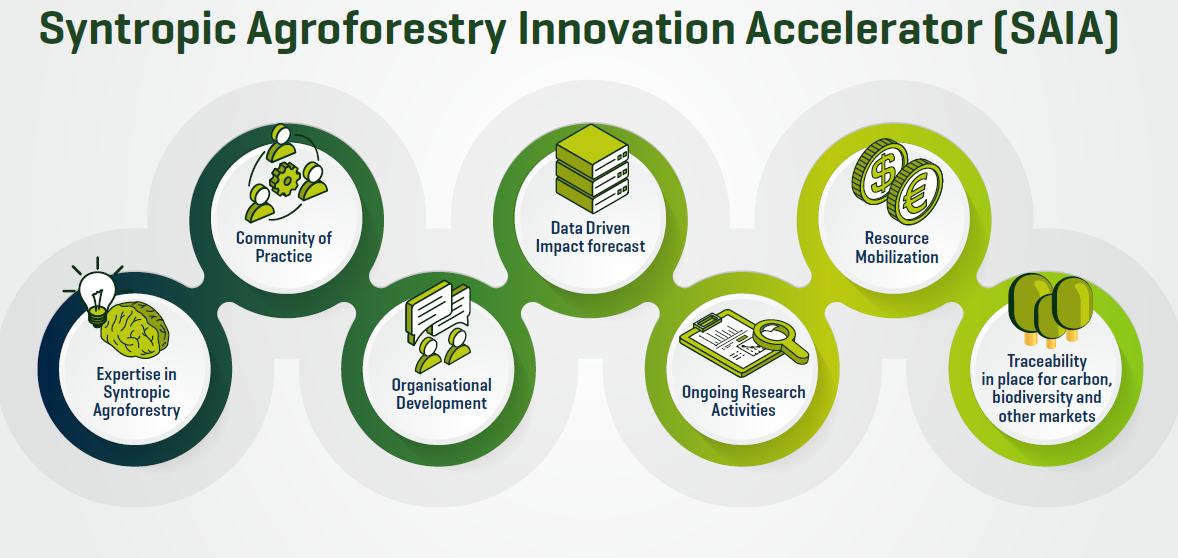 Syntropic Agroforestry Innovation Accelerator (SAIA)

Expertise in Syntropic Agroforestry

Community of Practice

Organisational Development

Data Driven Impact forecast

Ongoing Research Activities

Resource Mobilization

Traceability in place for carbon, biodiversity and other markets